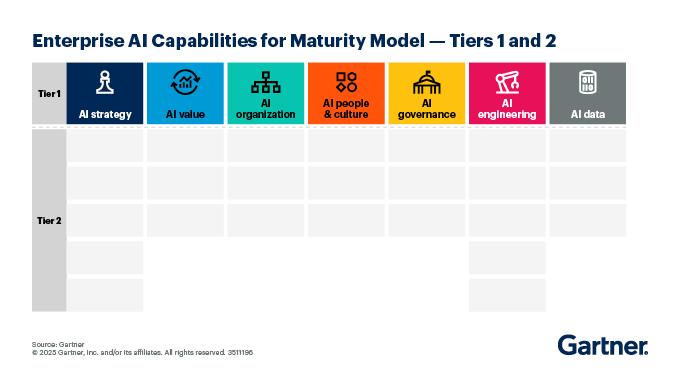 Enterprise AI Capabilities for Maturity Model — Tiers 1 and 2

| Tier 1 | AI strategy | AI value | AI organization | AI people & culture | AI governance | AI engineering | AI data |
|---|---|---|---|---|---|---|---|
| Tier 2 | | | | | | | |

Source: Gartner
© 2025 Gartner, Inc. and/or its affiliates. All rights reserved. 3511196

Gartner.